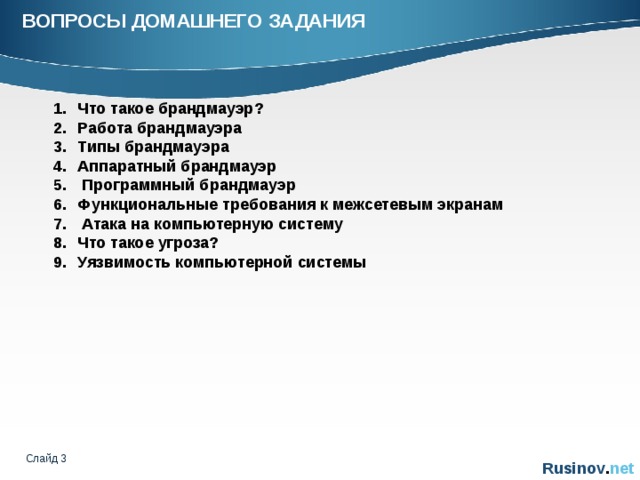 ВОПРОСЫ ДОМАШНЕГО ЗАДАНИЯ

1. Что такое брандмауэр?
2. Работа брандмауэра
3. Типы брандмауэра
4. Аппаратный брандмауэр
5. Программный брандмауэр
6. Функциональные требования к межсетевым экранам
7. Атака на компьютерную систему
8. Что такое угроза?
9. Уязвимость компьютерной системы

Слайд 3

Rusinov.net